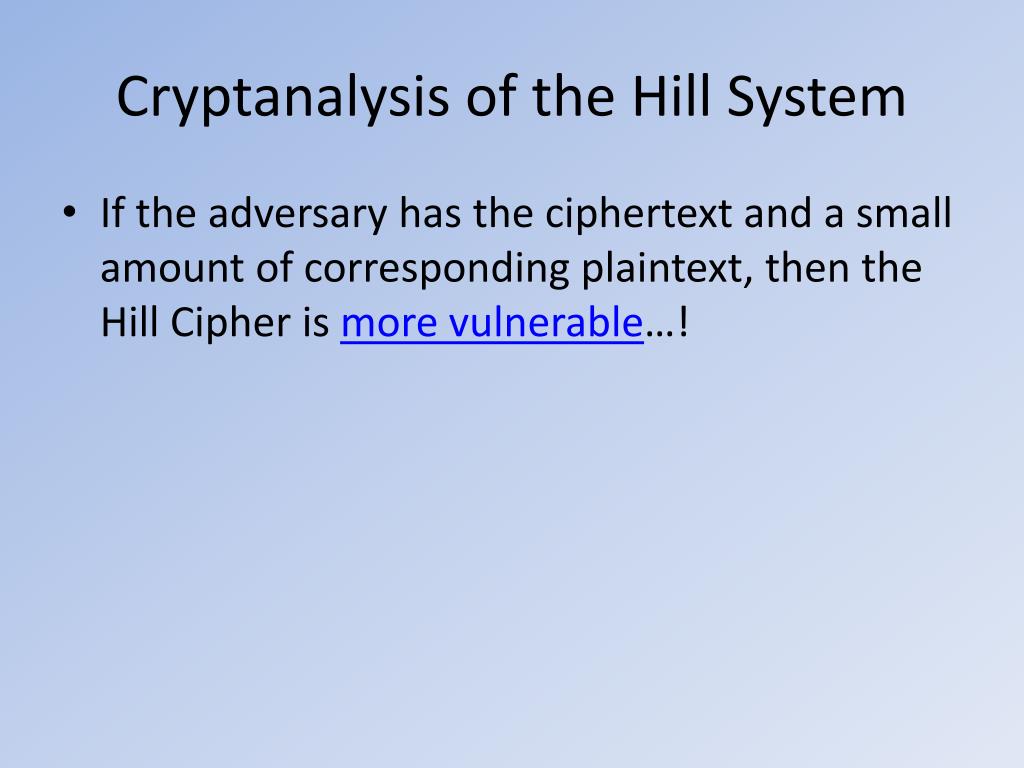 Cryptanalysis of the Hill System

• If the adversary has the ciphertext and a small amount of corresponding plaintext, then the Hill Cipher is more vulnerable…!